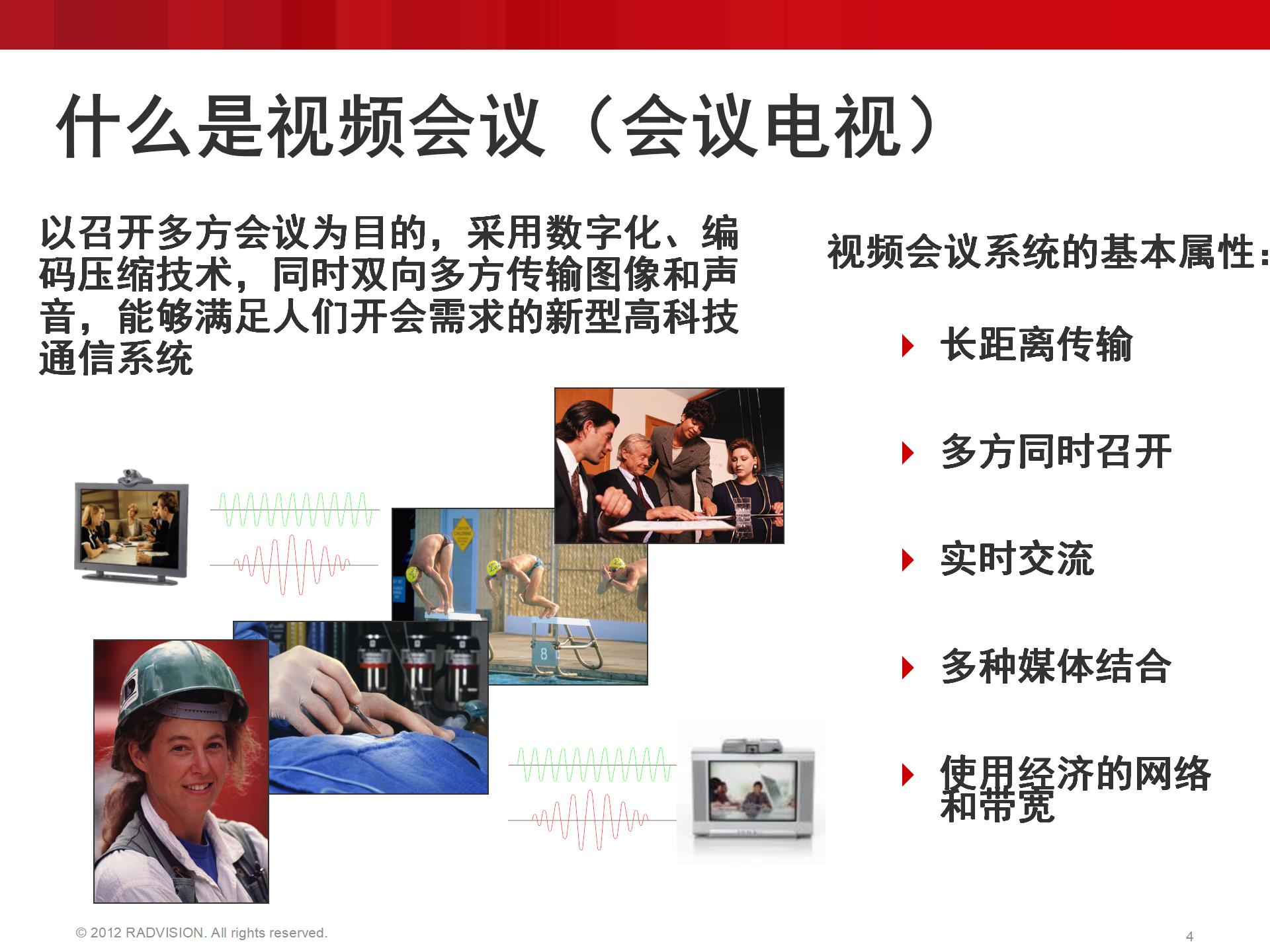 什么是视频会议（会议电视）

以召开多方会议为目的，采用数字化、编码压缩技术，同时双向多方传输图像和声音，能够满足人们开会需求的新型高科技通信系统

视频会议系统的基本属性：

长距离传输

多方同时召开

实时交流

多种媒体结合

使用经济的网络和带宽

8

© 2012 RADVISION. All rights reserved.

4